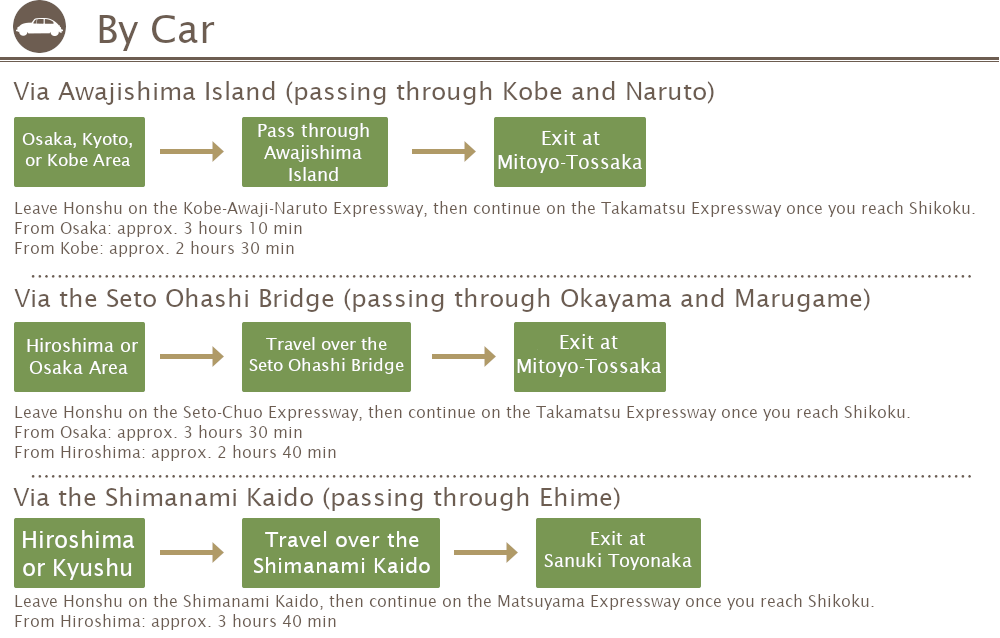 By Car

Via Awajishima Island (passing through Kobe and Naruto)

Osaka, Kyoto, or Kobe Area

Pass through Awajishima Island

Exit at Mitoyo-Tossaka

Leave Honshu on the Kobe-Awaji-Naruto Expressway, then continue on the Takamatsu Expressway once you reach Shikoku.
From Osaka: approx. 3 hours 10 min
From Kobe: approx. 2 hours 30 min

Via the Seto Ohashi Bridge (passing through Okayama and Marugame)

Hiroshima or Osaka Area

Travel over the Seto Ohashi Bridge

Exit at Mitoyo-Tossaka

Leave Honshu on the Seto-Chuo Expressway, then continue on the Takamatsu Expressway once you reach Shikoku.
From Osaka: approx. 3 hours 30 min
From Hiroshima: approx. 2 hours 40 min

Via the Shimanami Kaido (passing through Ehime)

Hiroshima or Kyushu

Travel over the Shimanami Kaido

Exit at Sanuki Toyonaka

Leave Honshu on the Shimanami Kaido, then continue on the Matsuyama Expressway once you reach Shikoku.
From Hiroshima: approx. 3 hours 40 min